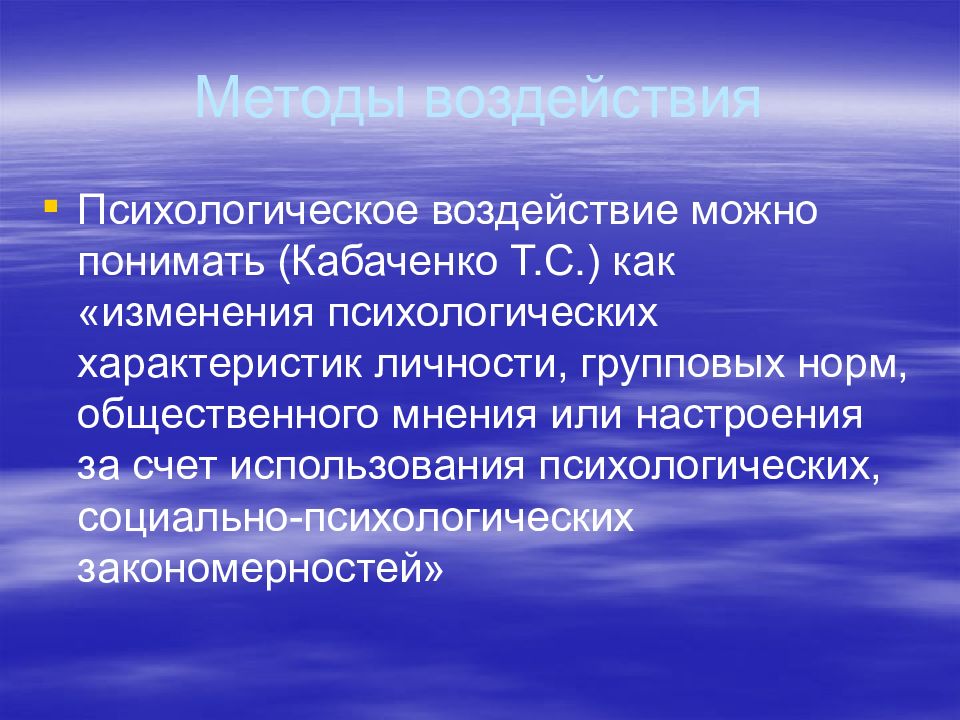 Методы воздействия

Психологическое воздействие можно понимать (Кабаченко Т.С.) как «изменения психологических характеристик личности, групповых норм, общественного мнения или настроения за счет использования психологических, социально-психологических закономерностей»